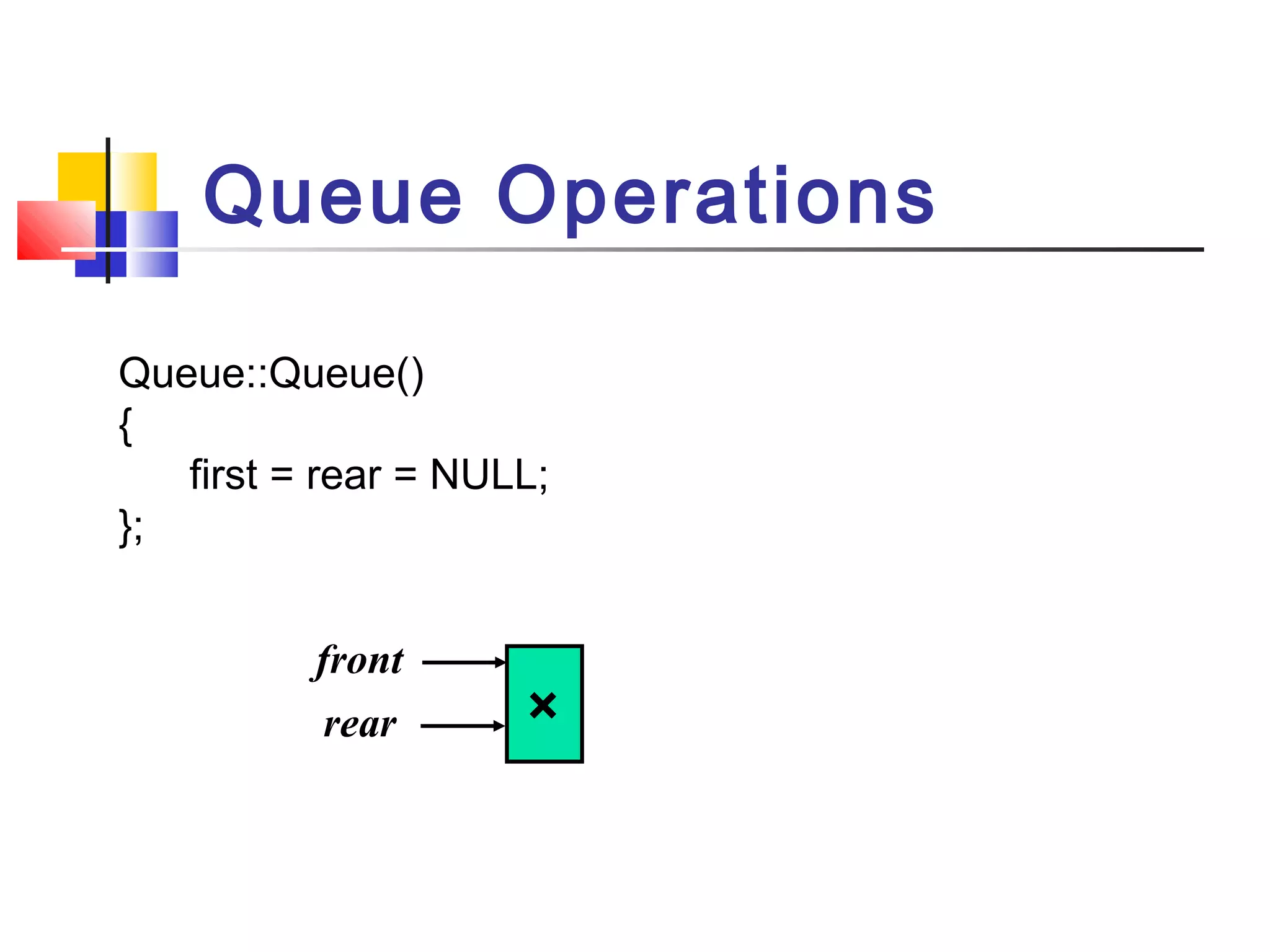 Queue Operations

Queue::Queue()
{
first = rear = NULL;
};

front

rear

×